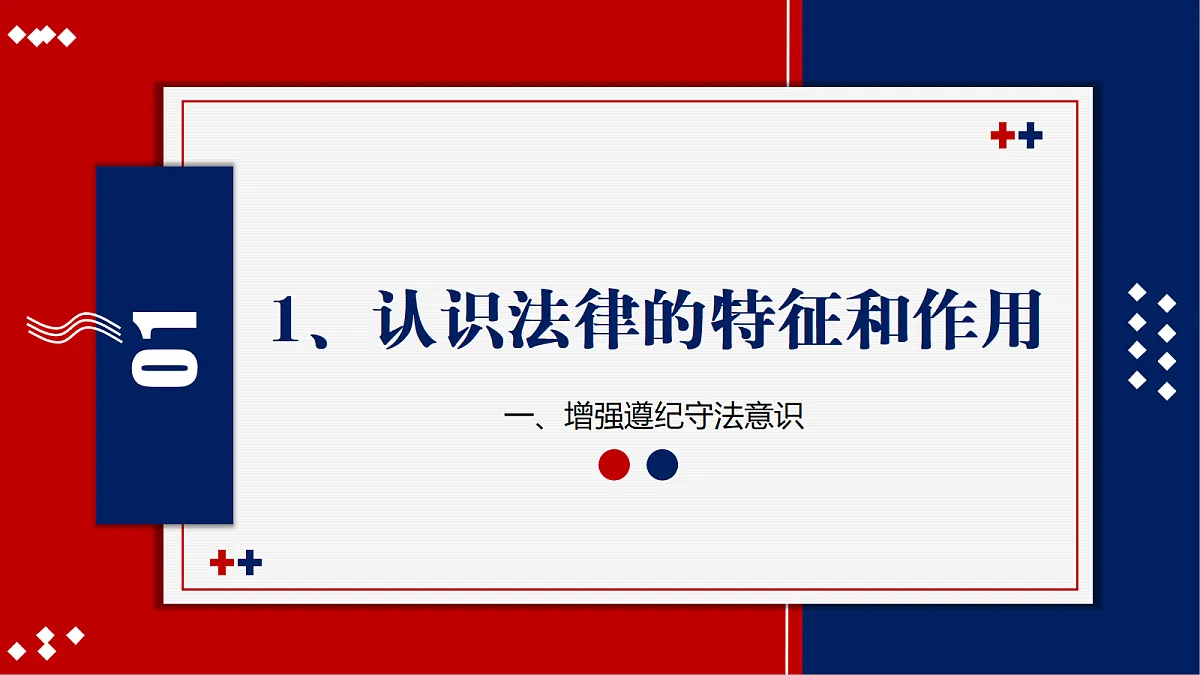 01

1、认识法律的特征和作用

一、增强遵纪守法意识